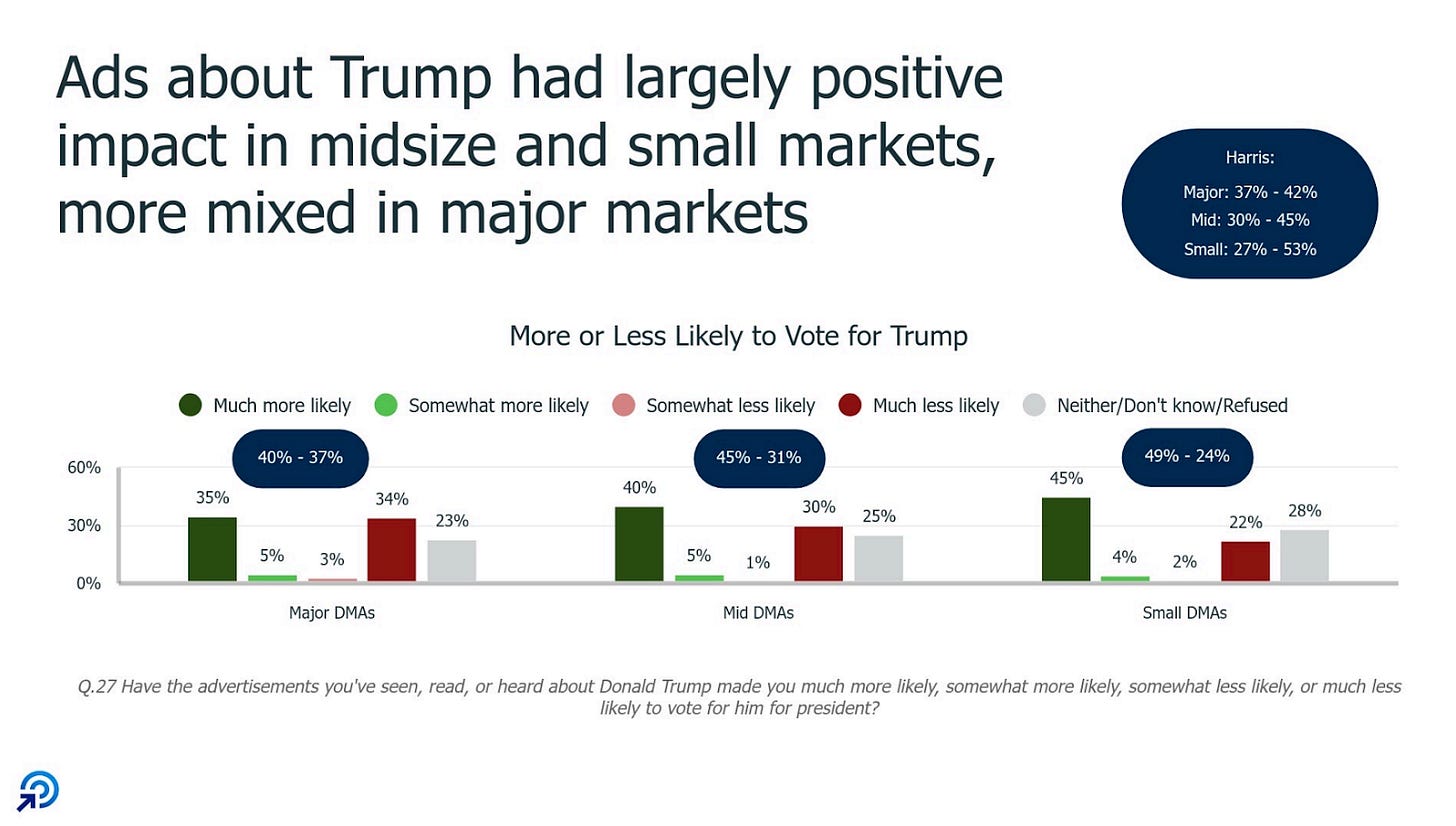 Ads about Trump had largely positive impact in midsize and small markets, more mixed in major markets

Harris:
Major: 37% - 42%
Mid: 30% - 45%
Small: 27% - 53%

More or Less Likely to Vote for Trump

Much more likely
Somewhat more likely
Somewhat less likely
Much less likely
Neither/Don't know/Refused

60%
30%
0%

40% - 37%
35%
5%
3%
34%
23%
Major DMAs

45% - 31%
40%
5%
1%
30%
25%
Mid DMAs

49% - 24%
45%
4%
2%
22%
28%
Small DMAs

Q.27 Have the advertisements you've seen, read, or heard about Donald Trump made you much more likely, somewhat more likely, somewhat less likely, or much less likely to vote for him for president?